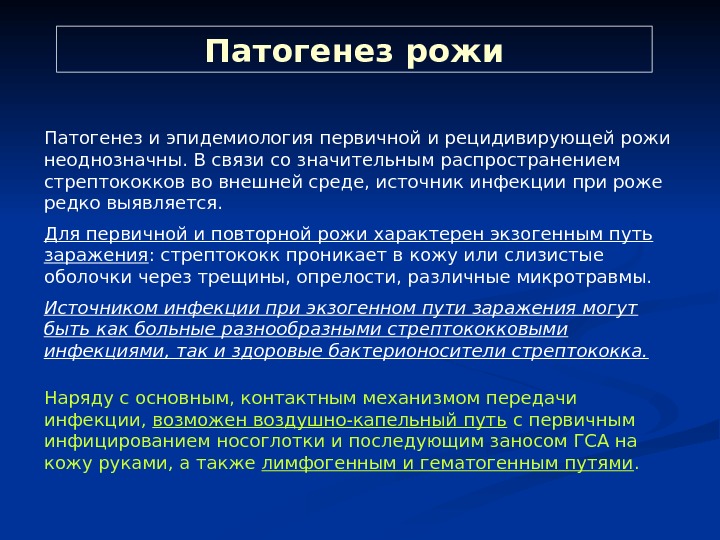 Патогенез рожи

Патогенез и эпидемиология первичной и рецидивирующей рожи неоднозначны. В связи со значительным распространением стрептококков во внешней среде, источник инфекции при роже редко выявляется.

Для первичной и повторной рожи характерен экзогенным путь заражения: стрептококк проникает в кожу или слизистые оболочки через трещины, опрелости, различные микротравмы.

Источником инфекции при экзогенном пути заражения могут быть как больные разнообразными стрептококковыми инфекциями, так и здоровые бактерионосители стрептококка.

Наряду с основным, контактным механизмом передачи инфекции, возможен воздушно-капельный путь с первичным инфицированием носоглотки и последующим заносом ГСА на кожу руками, а также лимфогенным и гематогенным путями.